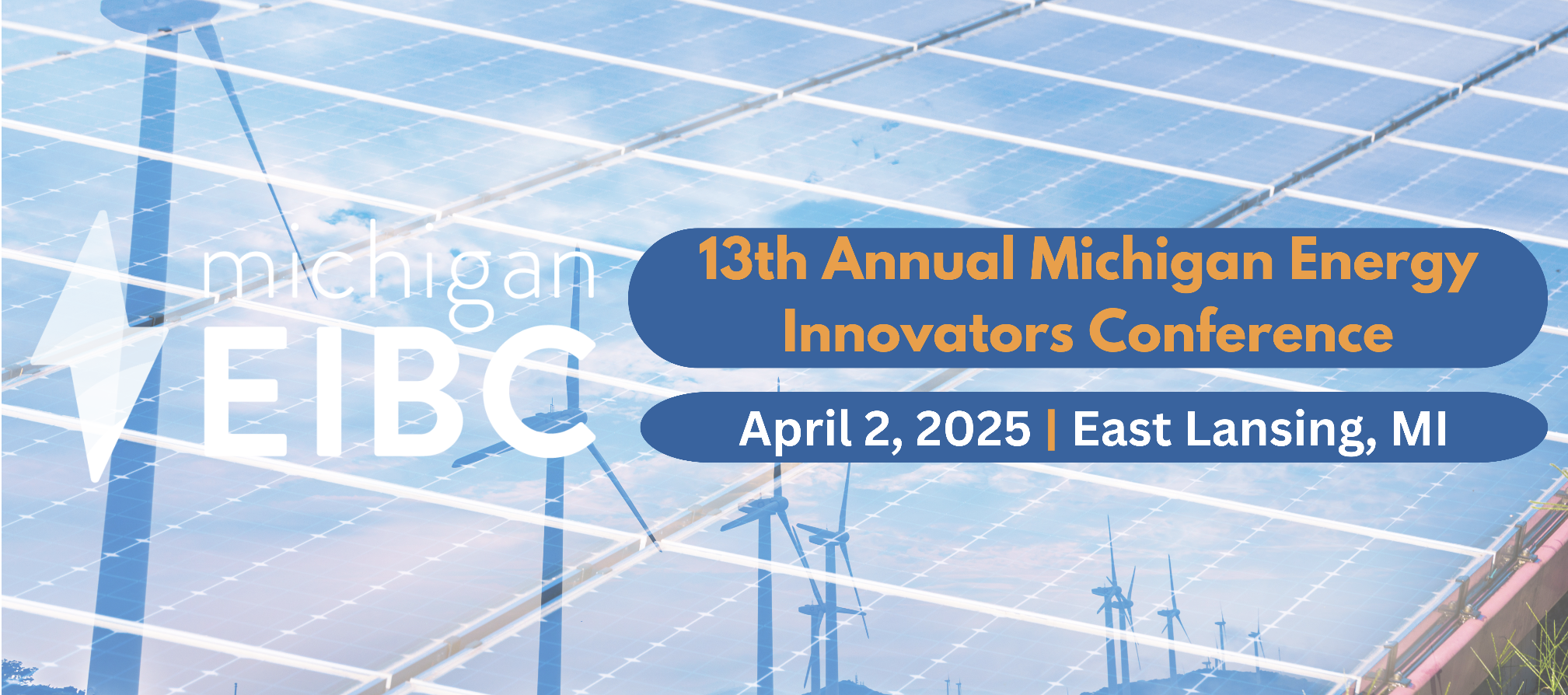 michigan
EIBC

13th Annual Michigan Energy Innovators Conference

April 2, 2025 | East Lansing, MI